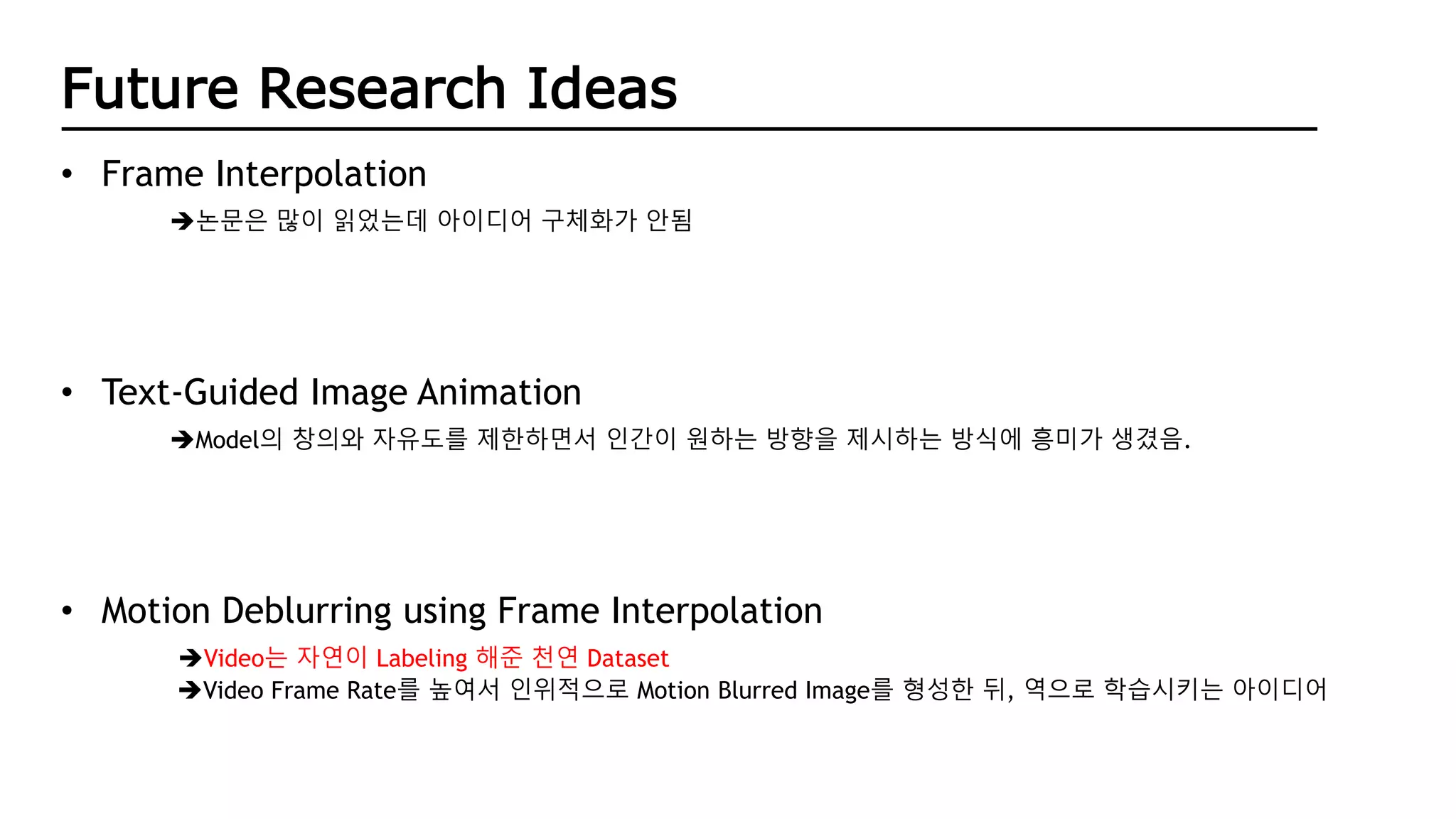 Future Research Ideas

• Frame Interpolation

➔논문은 많이 읽었는데 아이디어 구체화가 안됨

• Text-Guided Image Animation

➔Model의 창의와 자유도를 제한하면서 인간이 원하는 방향을 제시하는 방식에 흥미가 생겼음.

• Motion Deblurring using Frame Interpolation

➔Video는 자연이 Labeling 해준 천연 Dataset
➔Video Frame Rate를 높여서 인위적으로 Motion Blurred Image를 형성한 뒤, 역으로 학습시키는 아이디어